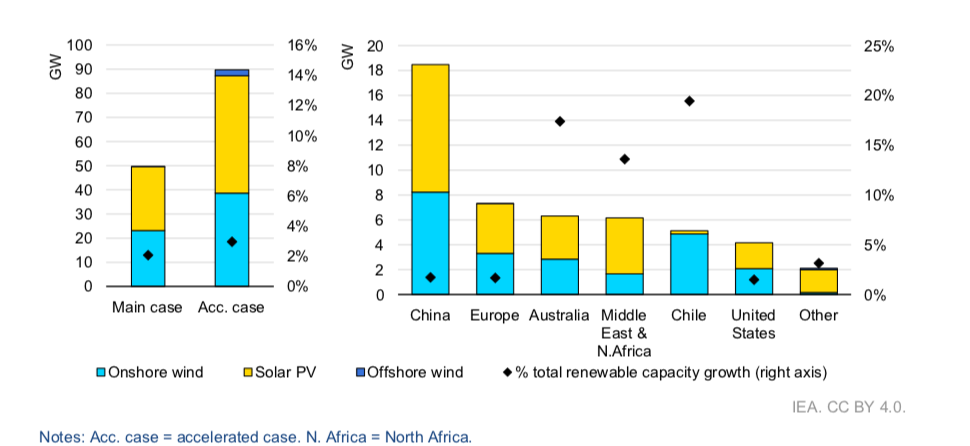 GW

100
90
80
70
60
50
40
30
20
10
0

16%
14%
12%
10%
8%
6%
4%
2%
0%

Main case
Acc. case

GW

20
18
16
14
12
10
8
6
4
2
0

25%
20%
15%
10%
5%
0%

China
Europe
Australia
Middle East & N.Africa
Chile
United States
Other

Onshore wind
Solar PV
Offshore wind
% total renewable capacity growth (right axis)

IEA. CC BY 4.0.

Notes: Acc. case = accelerated case. N. Africa = North Africa.